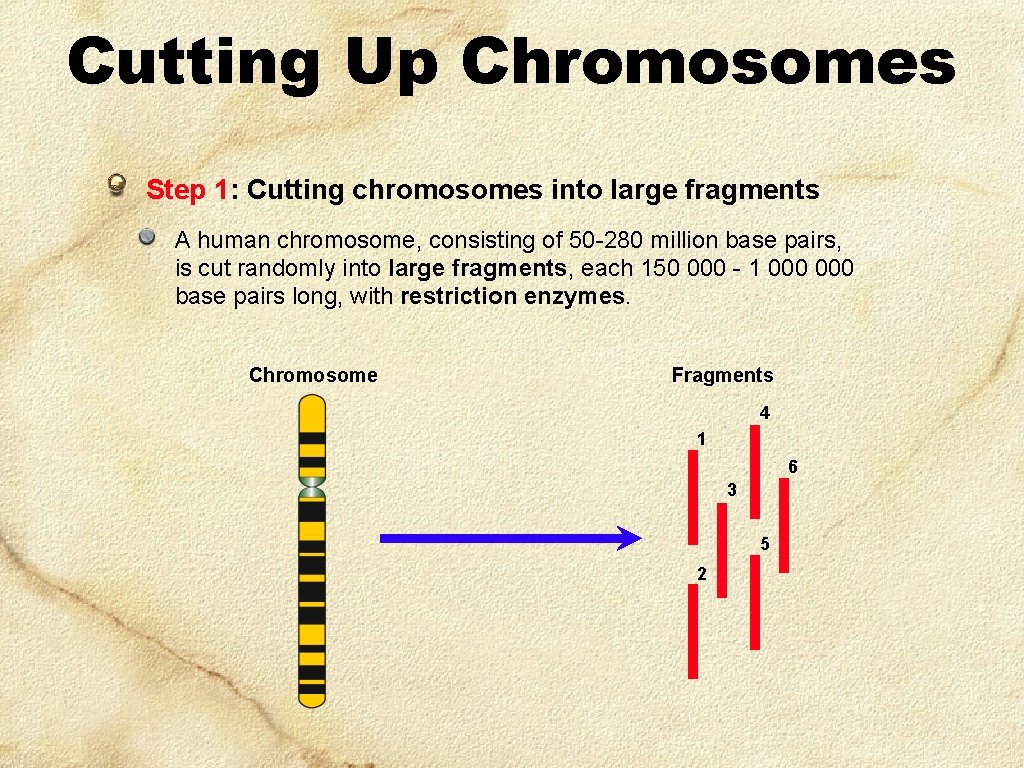 Cutting Up Chromosomes

Step 1: Cutting chromosomes into large fragments

A human chromosome, consisting of 50-280 million base pairs, is cut randomly into large fragments, each 150 000 - 1 000 000 base pairs long, with restriction enzymes.

Chromosome

Fragments

4

1

6

3

5

2